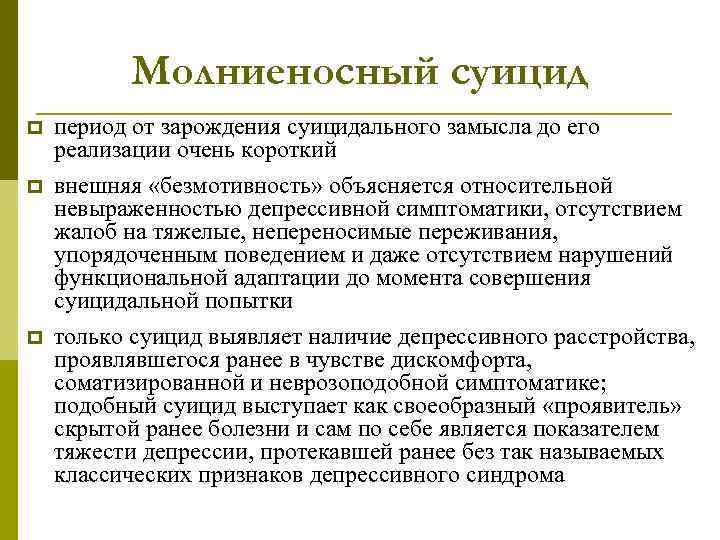 Молниеносный суицид

период от зарождения суицидального замысла до его реализации очень короткий

внешняя «безмотивность» объясняется относительной невыраженностью депрессивной симптоматики, отсутствием жалоб на тяжелые, непереносимые переживания, упорядоченным поведением и даже отсутствием нарушений функциональной адаптации до момента совершения суицидальной попытки

только суицид выявляет наличие депрессивного расстройства, проявлявшегося ранее в чувстве дискомфорта, соматизированной и неврозоподобной симптоматике; подобный суицид выступает как своеобразный «проявитель» скрытой ранее болезни и сам по себе является показателем тяжести депрессии, протекавшей ранее без так называемых классических признаков депрессивного синдрома